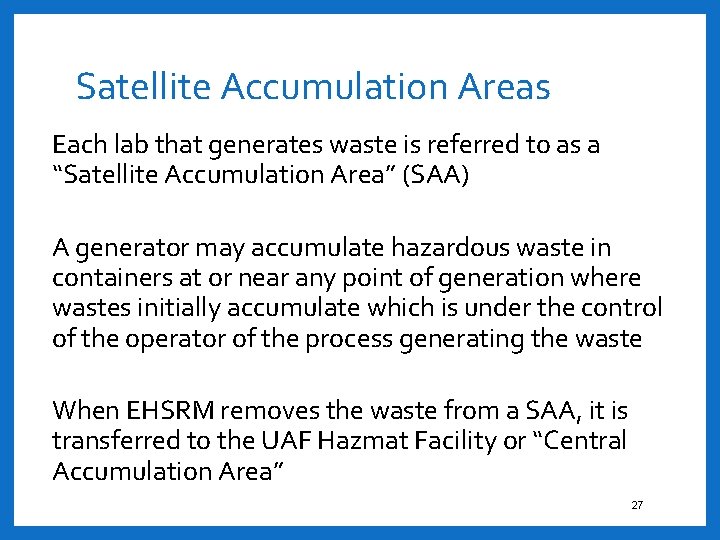 Satellite Accumulation Areas

Each lab that generates waste is referred to as a “Satellite Accumulation Area” (SAA)

A generator may accumulate hazardous waste in containers at or near any point of generation where wastes initially accumulate which is under the control of the operator of the process generating the waste

When EHSRM removes the waste from a SAA, it is transferred to the UAF Hazmat Facility or “Central Accumulation Area”

27